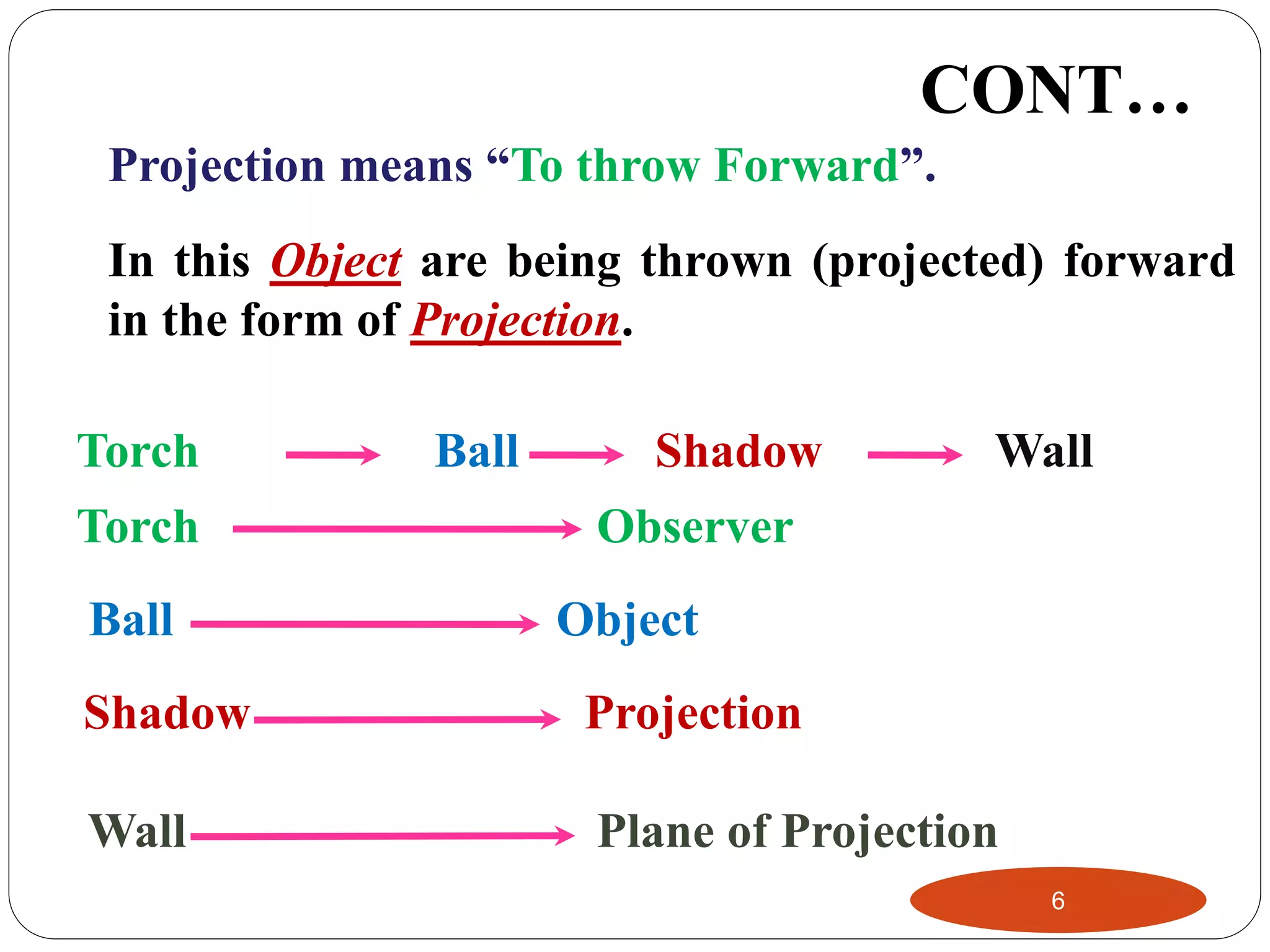 CONT…

Projection means “To throw Forward”.

In this Object are being thrown (projected) forward in the form of Projection.

Torch → Ball → Shadow → Wall

Torch → Observer

Ball → Object

Shadow → Projection

Wall → Plane of Projection

6